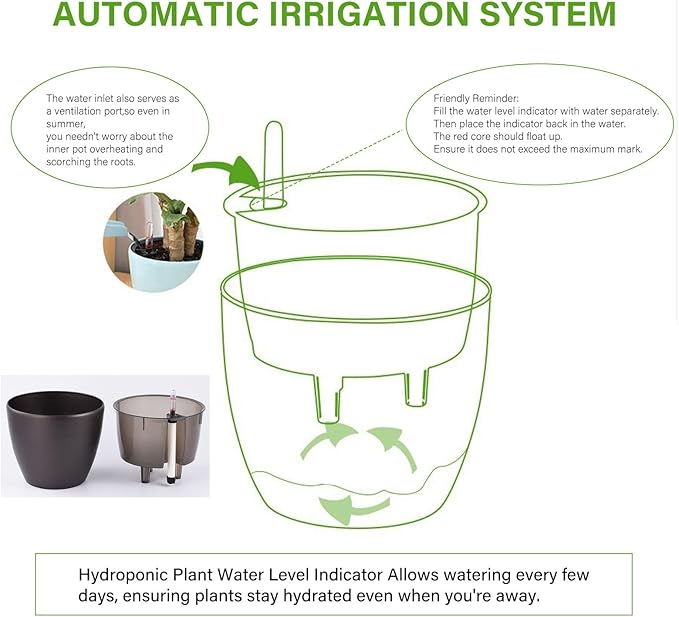 AUTOMATIC IRRIGATION SYSTEM

The water inlet also serves as a ventilation port,so even in summer,
you needn't worry about the inner pot overheating and scorching the roots.

Friendly Reminder:
Fill the water level indicator with water separately.
Then place the indicator back in the water.
The red core should float up.
Ensure it does not exceed the maximum mark.

Hydroponic Plant Water Level Indicator Allows watering every few days, ensuring plants stay hydrated even when you're away.